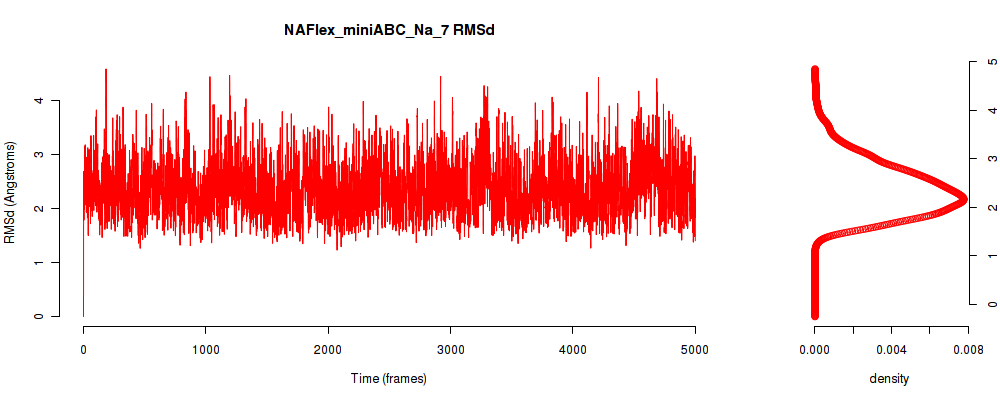 NAFlex_miniABC_Na_7 RMSd

RMSd (Angstroms)

0
1
2
3
4

0
1000
2000
3000
4000
5000

Time (frames)

0
1
2
3
4
5

0.000
0.004
0.008

density